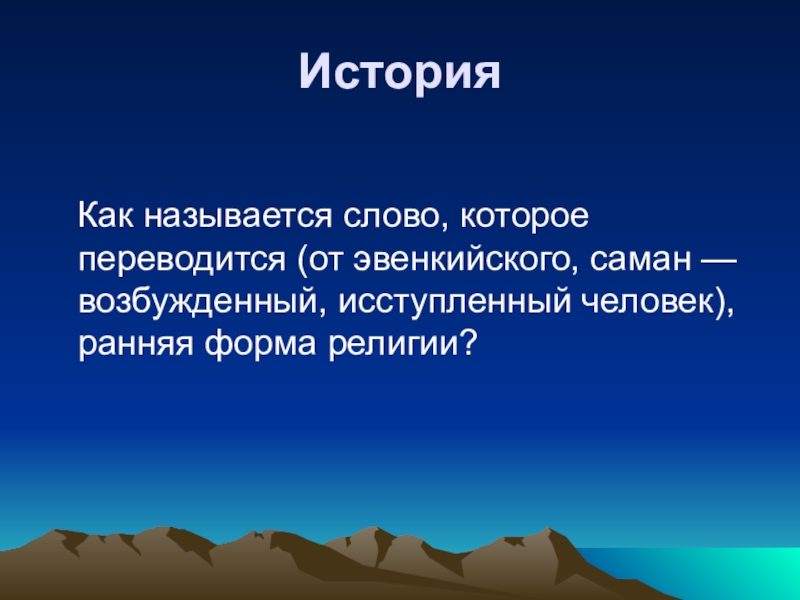 История

Как называется слово, которое переводится (от эвенкийского, саман — возбужденный, исступленный человек), ранняя форма религии?